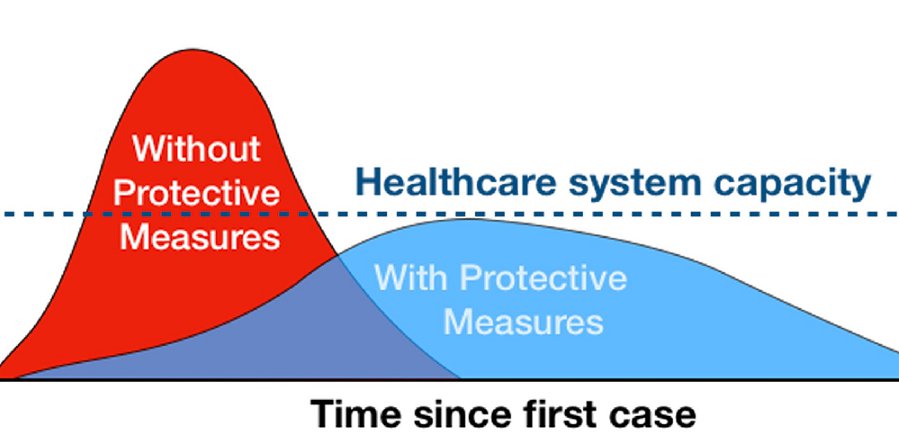 Without Protective Measures

Healthcare system capacity

With Protective Measures

Time since first case